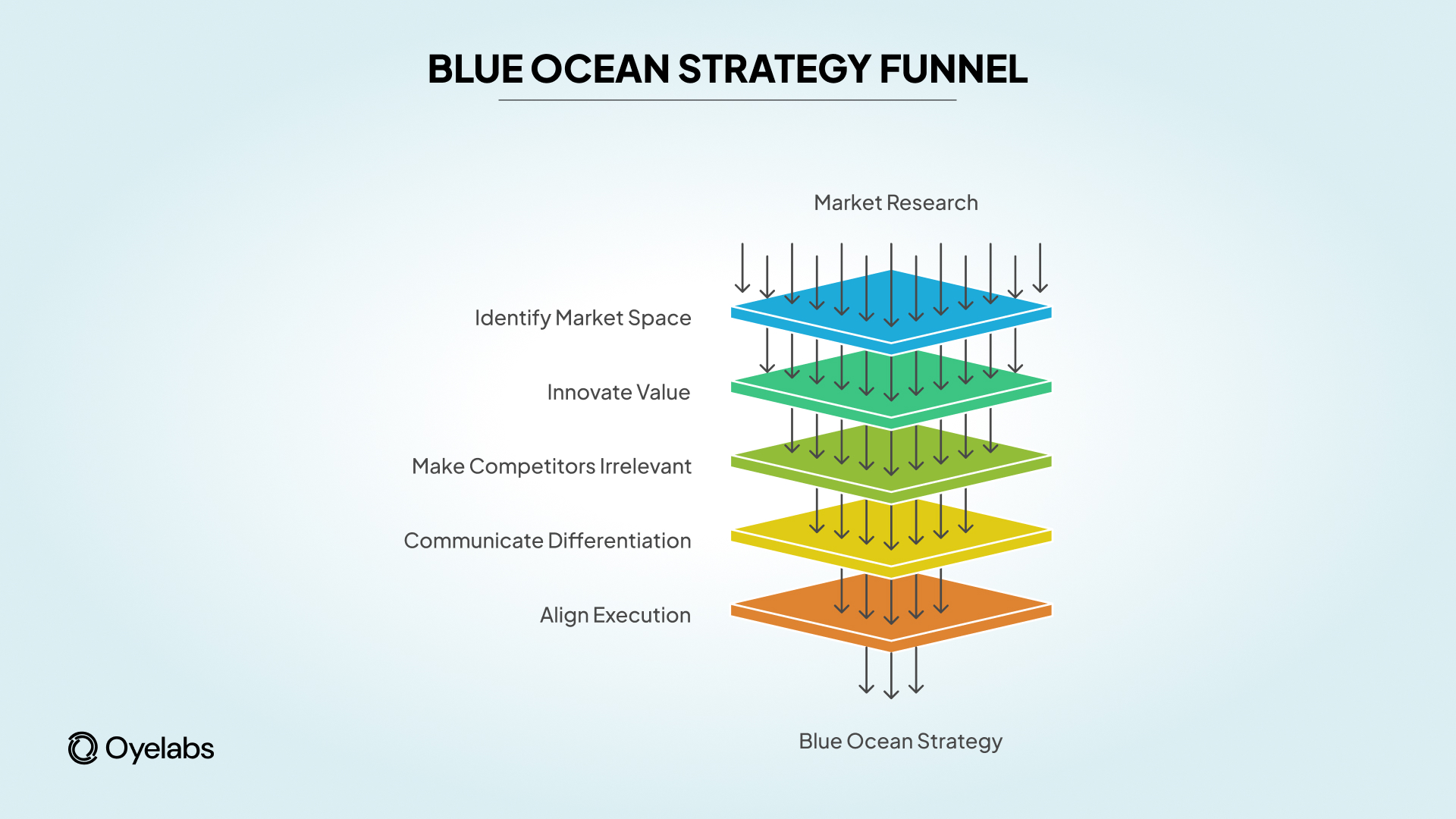 BLUE OCEAN STRATEGY FUNNEL

Market Research

Identify Market Space

Innovate Value

Make Competitors Irrelevant

Communicate Differentiation

Align Execution

Blue Ocean Strategy

Oyelabs